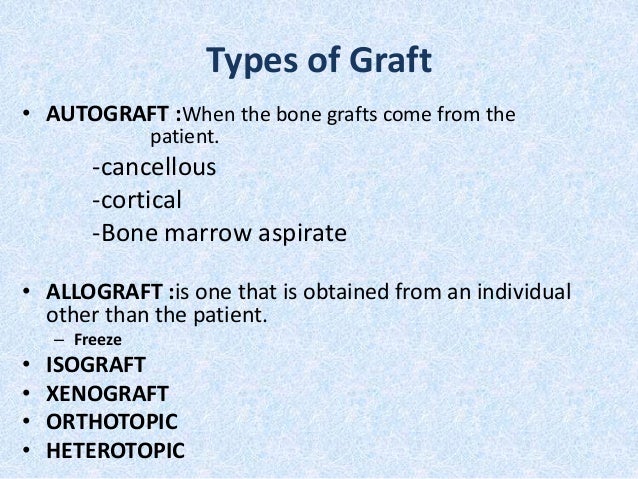 Types of Graft

• AUTOGRAFT :When the bone grafts come from the patient.

-cancellous
-cortical
-Bone marrow aspirate

• ALLOGRAFT :is one that is obtained from an individual other than the patient.
– Freeze
• ISOGRAFT
• XENOGRAFT
• ORTHOTOPIC
• HETEROTOPIC